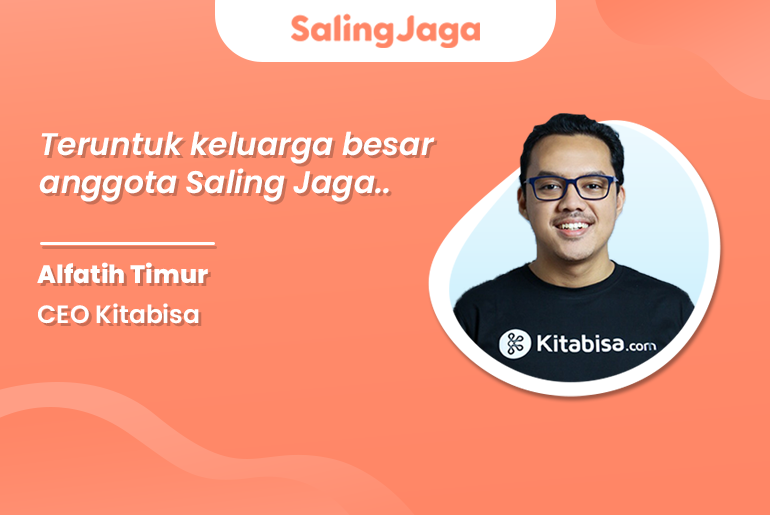 SalingJaga

Teruntuk keluarga besar anggota Saling Jaga..

Alfatih Timur
CEO Kitabisa

Kitabisa.com